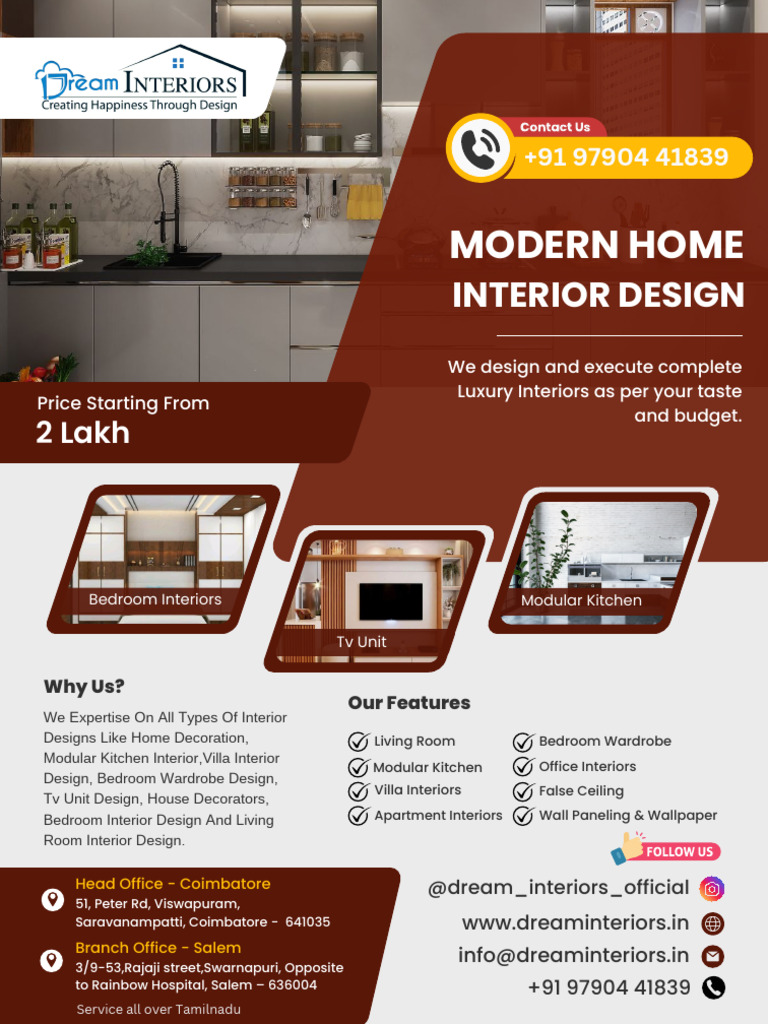 Dream INTERIORS
Creating Happiness Through Design

Contact Us
+91 97904 41839

MODERN HOME INTERIOR DESIGN

We design and execute complete Luxury Interiors as per your taste and budget.

Price Starting From
2 Lakh

Bedroom Interiors

Tv Unit

Modular Kitchen

Why Us?

We Expertise On All Types Of Interior Designs Like Home Decoration, Modular Kitchen Interior,Villa Interior Design, Bedroom Wardrobe Design, Tv Unit Design, House Decorators, Bedroom Interior Design And Living Room Interior Design.

Our Features

Living Room
Modular Kitchen
Villa Interiors
Apartment Interiors
Bedroom Wardrobe
Office Interiors
False Ceiling
Wall Paneling & Wallpaper

FOLLOW US

Head Office - Coimbatore
51, Peter Rd, Viswapuram, Saravanampatti, Coimbatore - 641035

Branch Office - Salem
3/9-53,Rajaji street,Swarnapuri, Opposite to Rainbow Hospital, Salem – 636004

Service all over Tamilnadu

@dream_interiors_official
www.dreaminteriors.in
info@dreaminteriors.in
+91 97904 41839